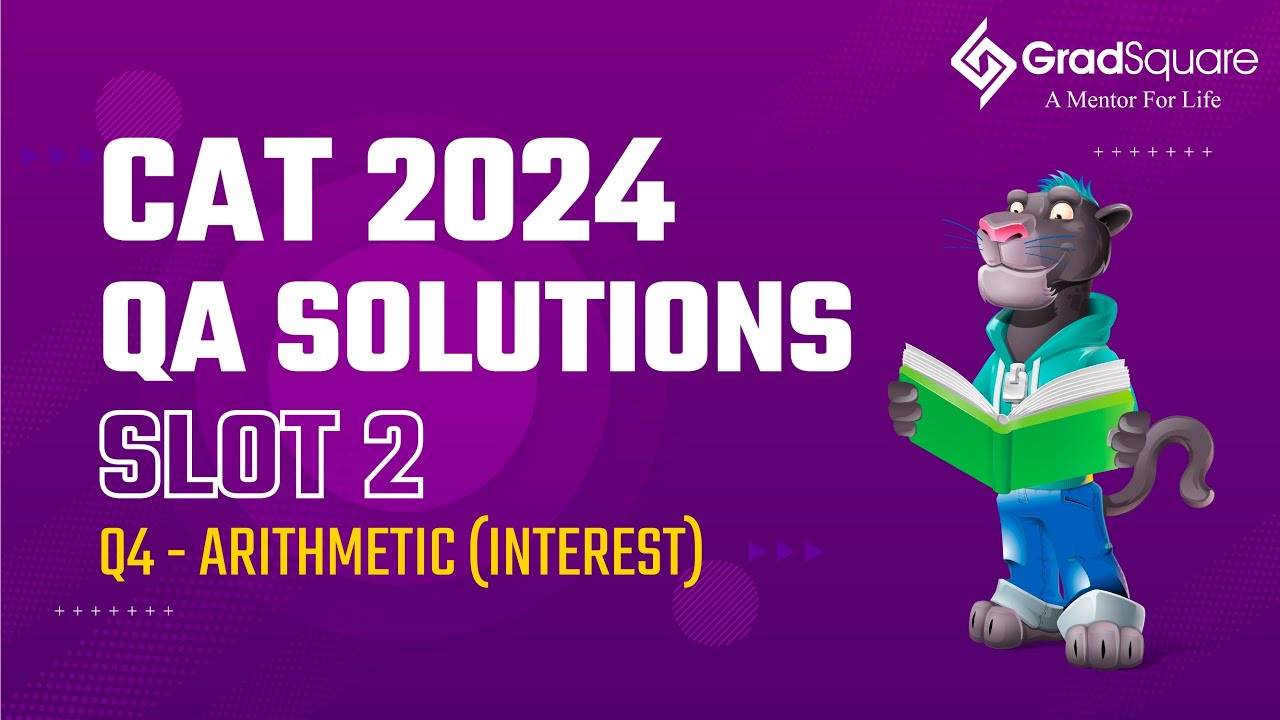 GradSquare
A Mentor For Life

CAT 2024
QA SOLUTIONS
SLOT 2
Q4 - ARITHMETIC (INTEREST)